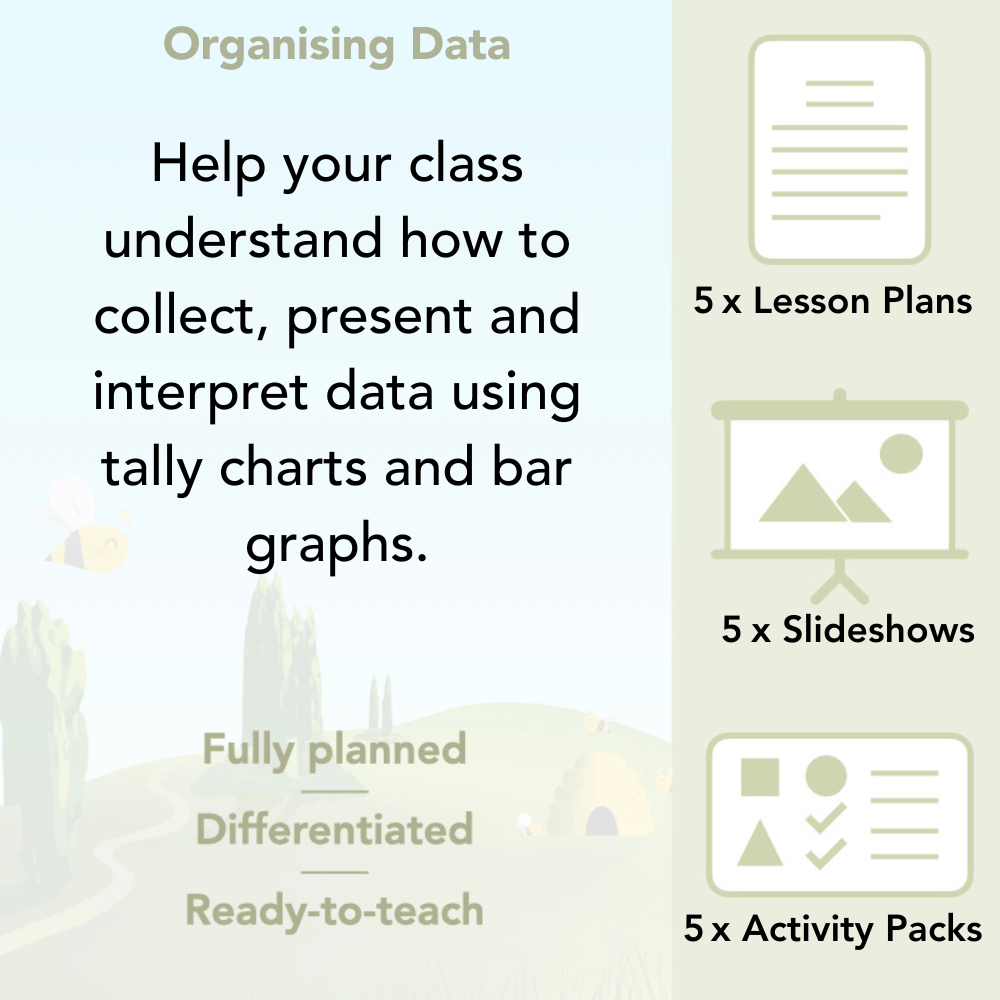 Organising Data

Help your class understand how to collect, present and interpret data using tally charts and bar graphs.

Fully planned

Differentiated

Ready-to-teach

5 x Lesson Plans

5 x Slideshows

5 x Activity Packs